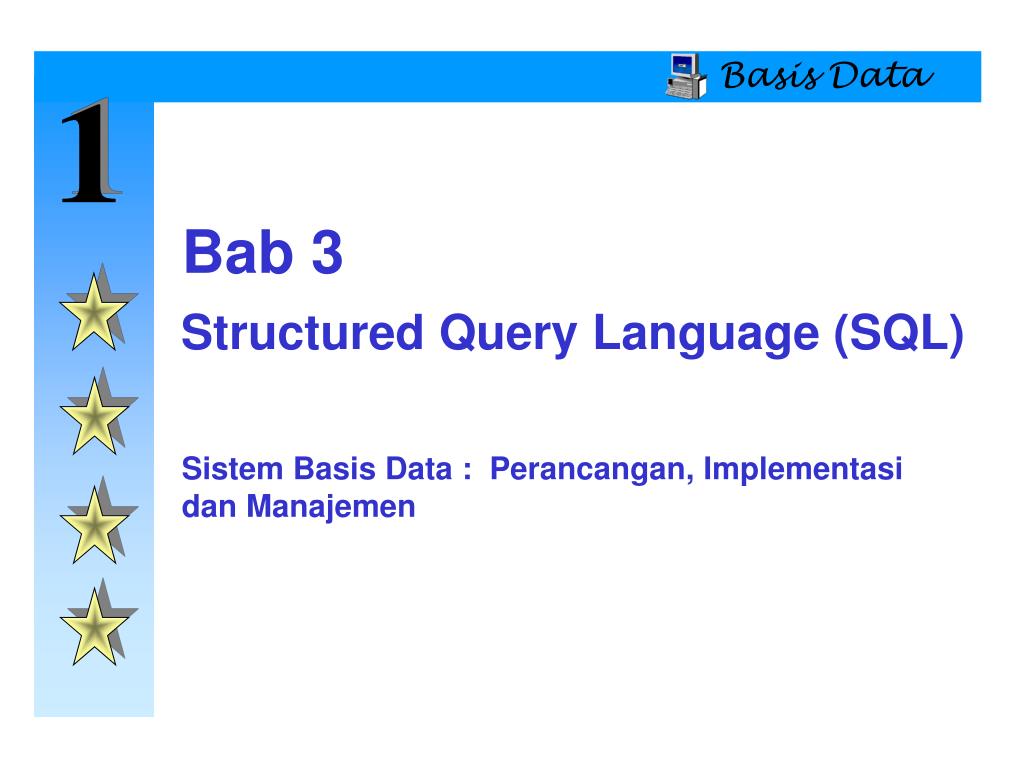 Basis Data

1

Bab 3

Structured Query Language (SQL)

Sistem Basis Data : Perancangan, Implementasi dan Manajemen